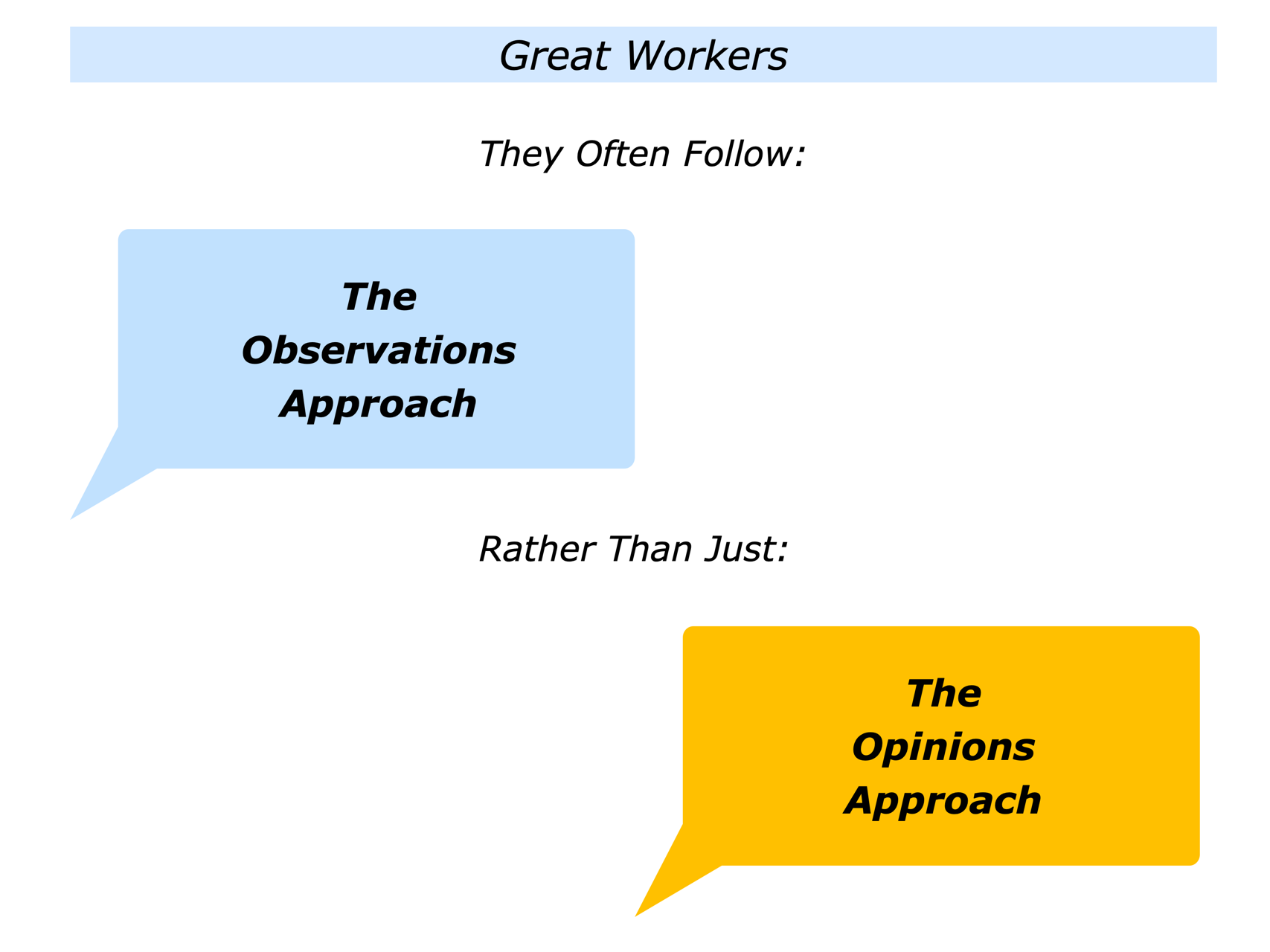 Great Workers

They Often Follow:

The Observations Approach

Rather Than Just:

The Opinions Approach